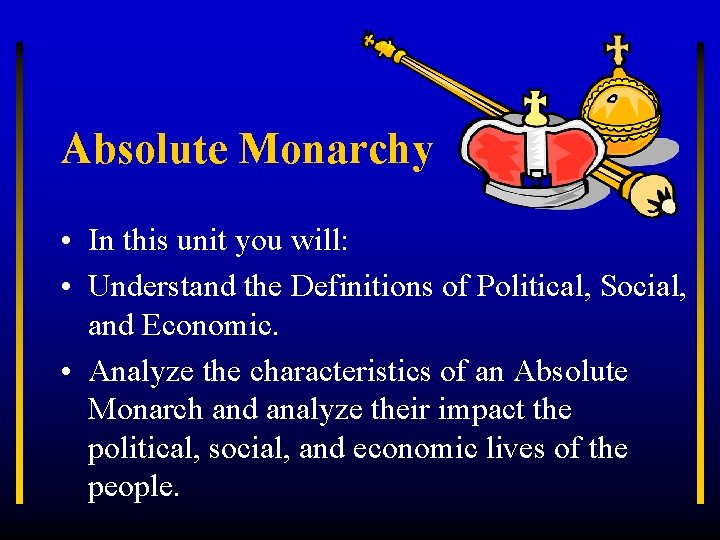 Absolute Monarchy

• In this unit you will:
• Understand the Definitions of Political, Social, and Economic.
• Analyze the characteristics of an Absolute Monarch and analyze their impact the political, social, and economic lives of the people.